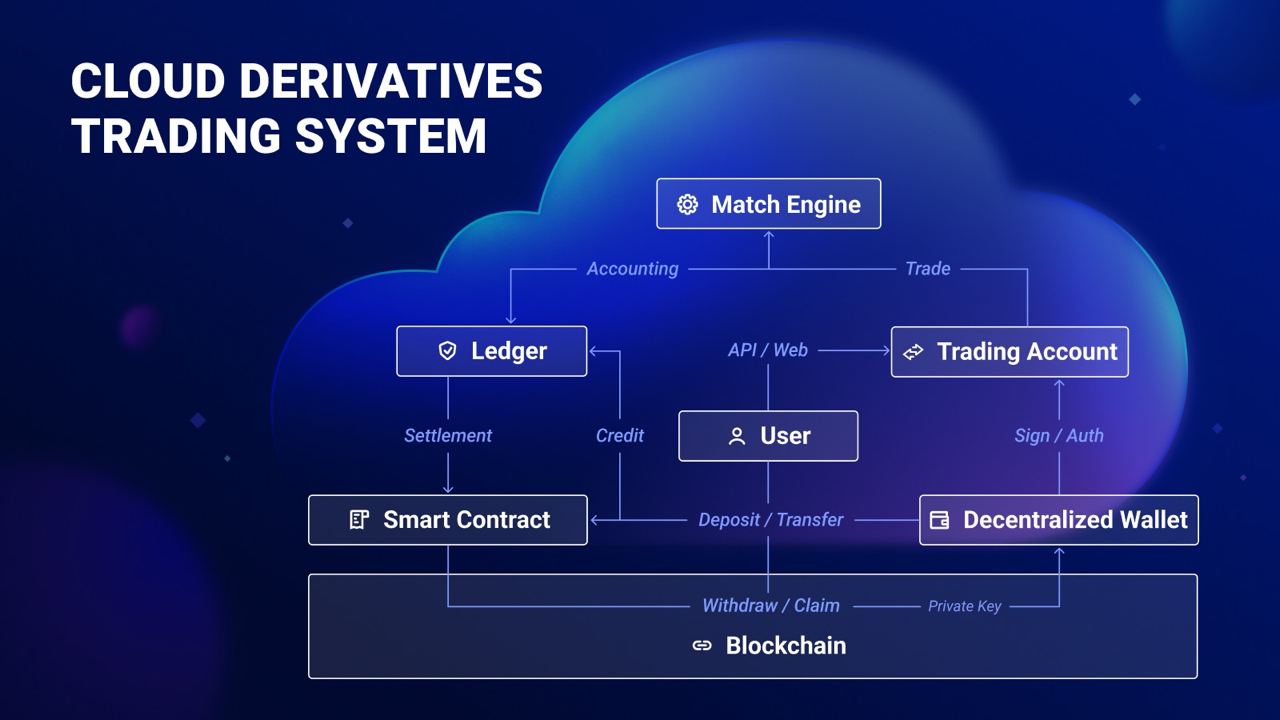 CLOUD DERIVATIVES TRADING SYSTEM

Match Engine

Accounting

Trade

Ledger

API / Web

Trading Account

Settlement

Credit

User

Sign / Auth

Smart Contract

Deposit / Transfer

Decentralized Wallet

Withdraw / Claim

Private Key

Blockchain